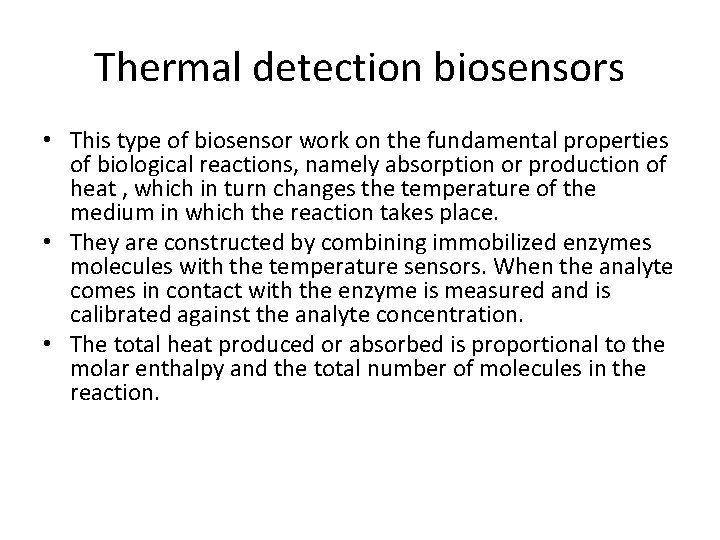 Thermal detection biosensors

• This type of biosensor work on the fundamental properties of biological reactions, namely absorption or production of heat , which in turn changes the temperature of the medium in which the reaction takes place.
• They are constructed by combining immobilized enzymes molecules with the temperature sensors. When the analyte comes in contact with the enzyme is measured and is calibrated against the analyte concentration.
• The total heat produced or absorbed is proportional to the molar enthalpy and the total number of molecules in the reaction.